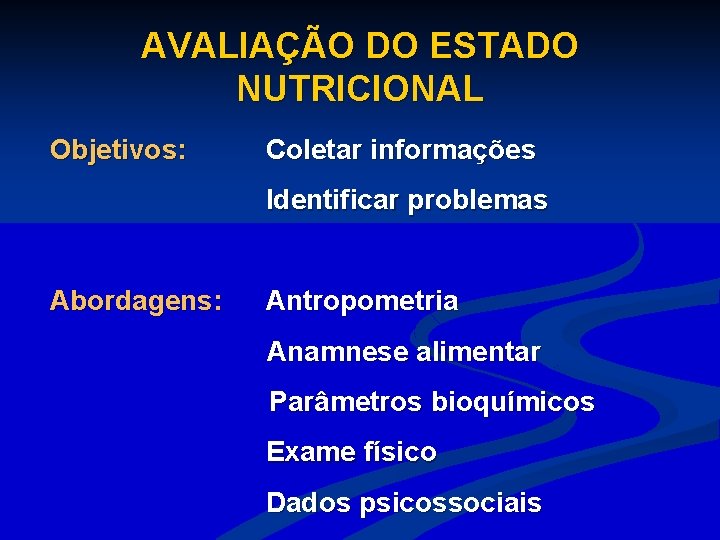 AVALIAÇÃO DO ESTADO NUTRICIONAL

Objetivos: Coletar informações

Identificar problemas

Abordagens: Antropometria

Anamnese alimentar

Parâmetros bioquímicos

Exame físico

Dados psicossociais